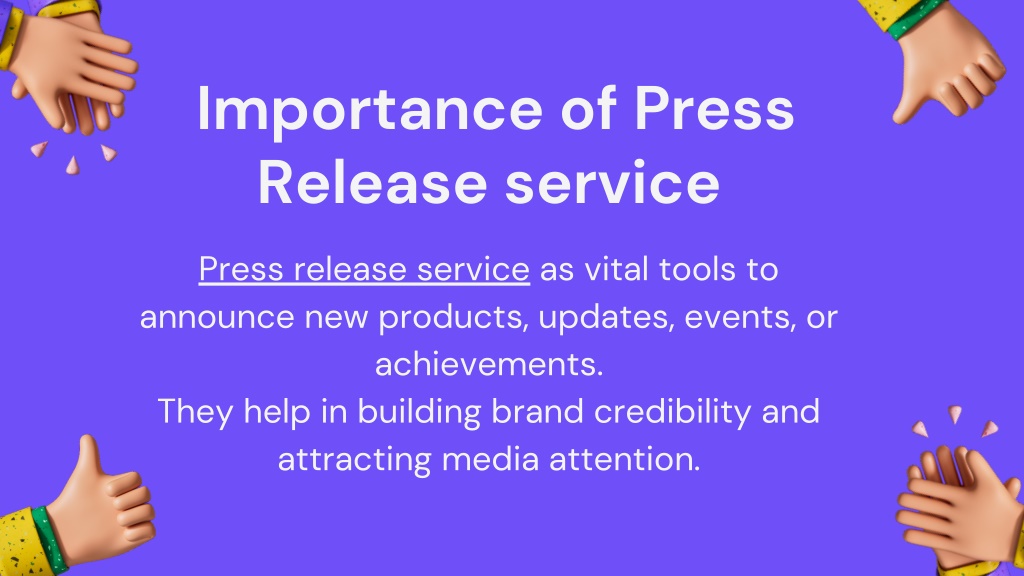 Importance of Press Release service

Press release service as vital tools to announce new products, updates, events, or achievements.
They help in building brand credibility and attracting media attention.